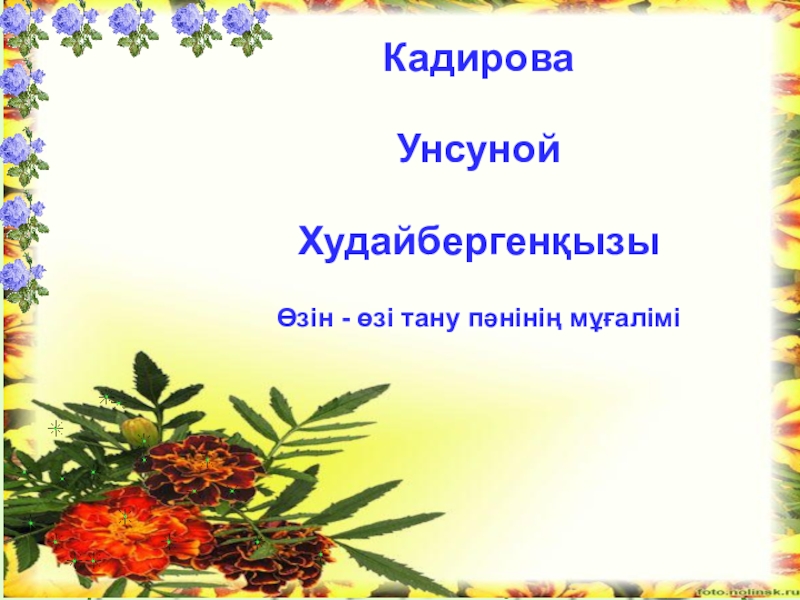 Кадирова

Унсуной

Худайбергенқызы

Өзін - өзі тану пәнінің мұғалімі

foto.nolinsk.ru